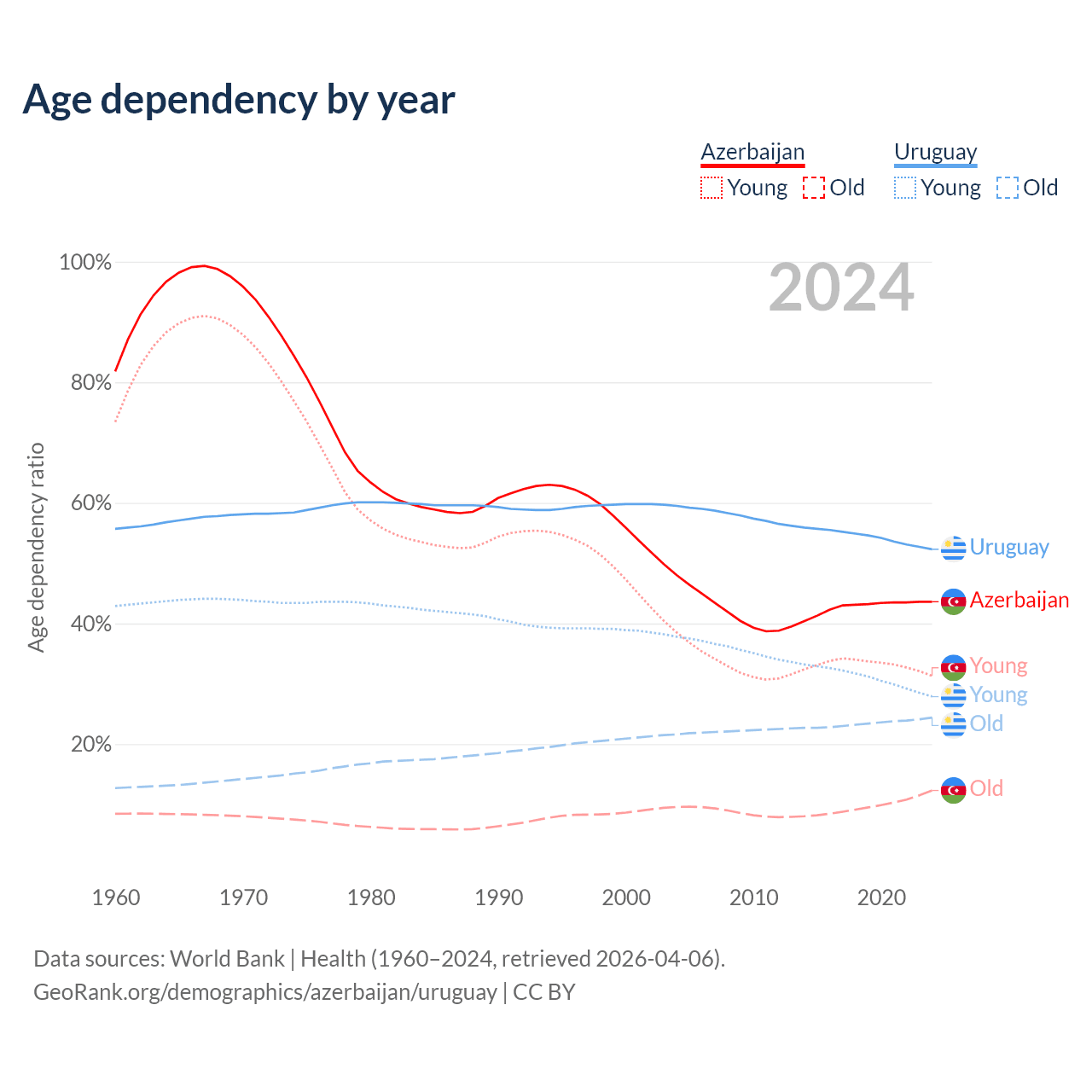 Age dependency by year

Azerbaijan
Young Old

Uruguay
Young Old

2024

Age dependency ratio

100%
80%
60%
40%
20%

Uruguay
Azerbaijan
Young
Young
Old
Old

1960 1970 1980 1990 2000 2010 2020

Data sources: World Bank | Health (1960–2024, retrieved 2026-04-06).
GeoRank.org/demographics/azerbaijan/uruguay | CC BY